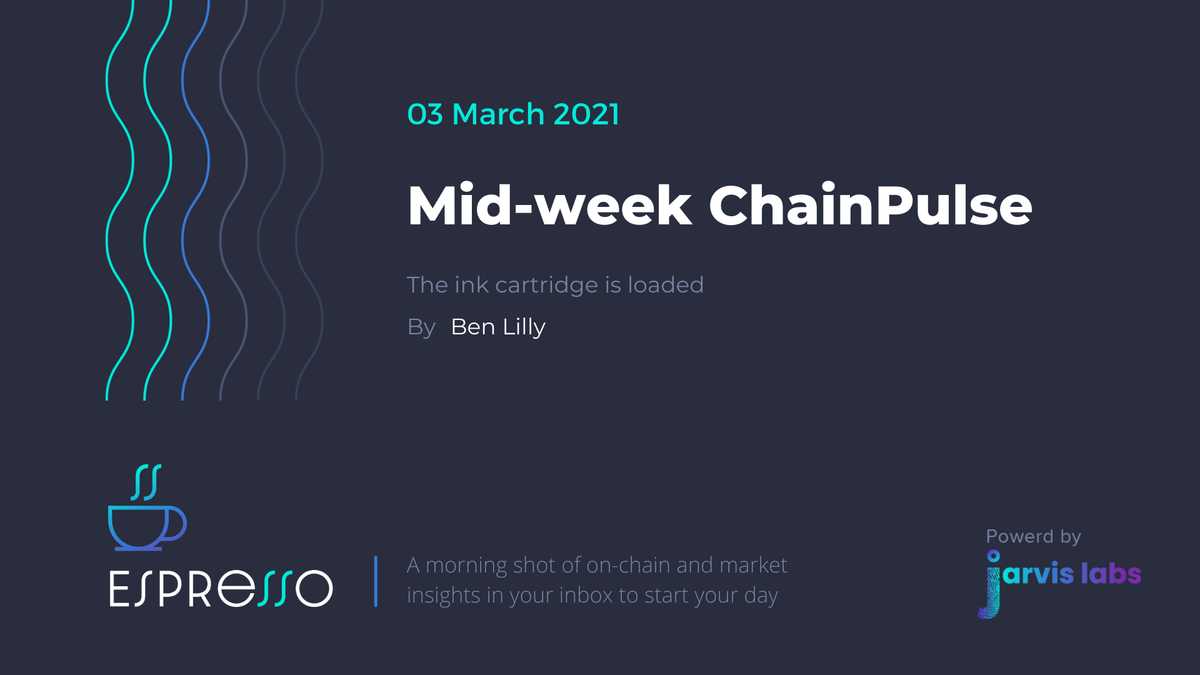 03 March 2021

Mid-week ChainPulse

The ink cartridge is loaded

By Ben Lilly

ESPRESSO

A morning shot of on-chain and market insights in your inbox to start your day

Powerd by

jarvis labs